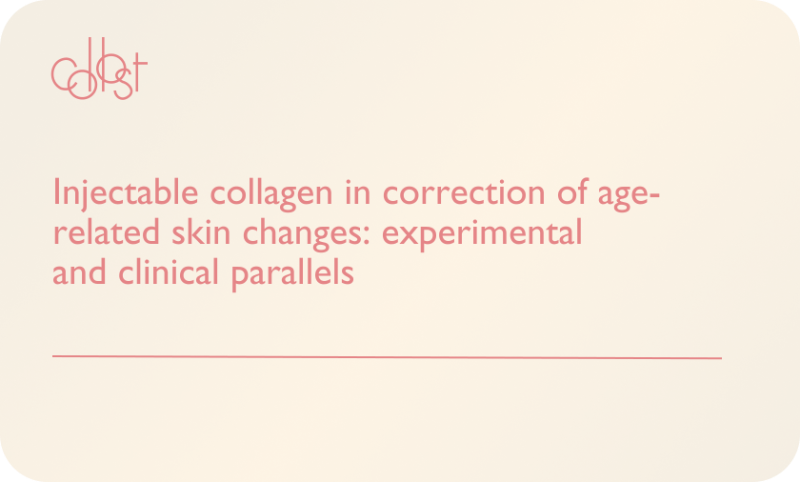 collost

Injectable collagen in correction of age-related skin changes: experimental and clinical parallels